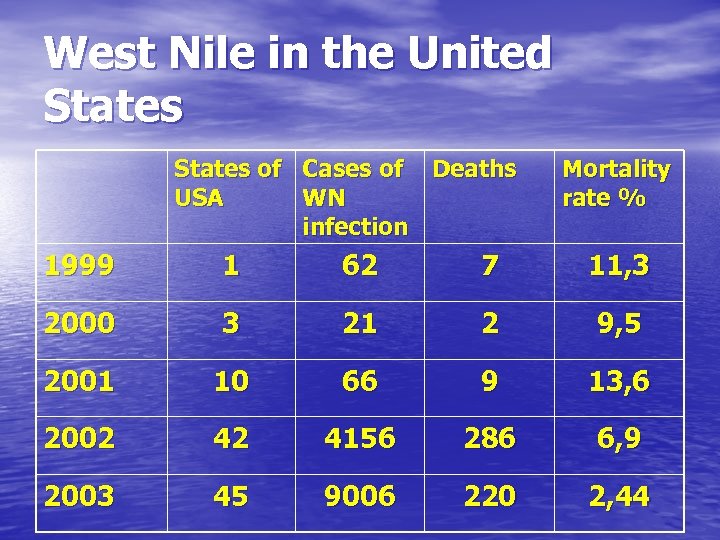 West Nile in the United States

|  | States of USA | Cases of WN infection | Deaths | Mortality rate % |
|---|---|---|---|---|
| 1999 | 1 | 62 | 7 | 11,3 |
| 2000 | 3 | 21 | 2 | 9,5 |
| 2001 | 10 | 66 | 9 | 13,6 |
| 2002 | 42 | 4156 | 286 | 6,9 |
| 2003 | 45 | 9006 | 220 | 2,44 |